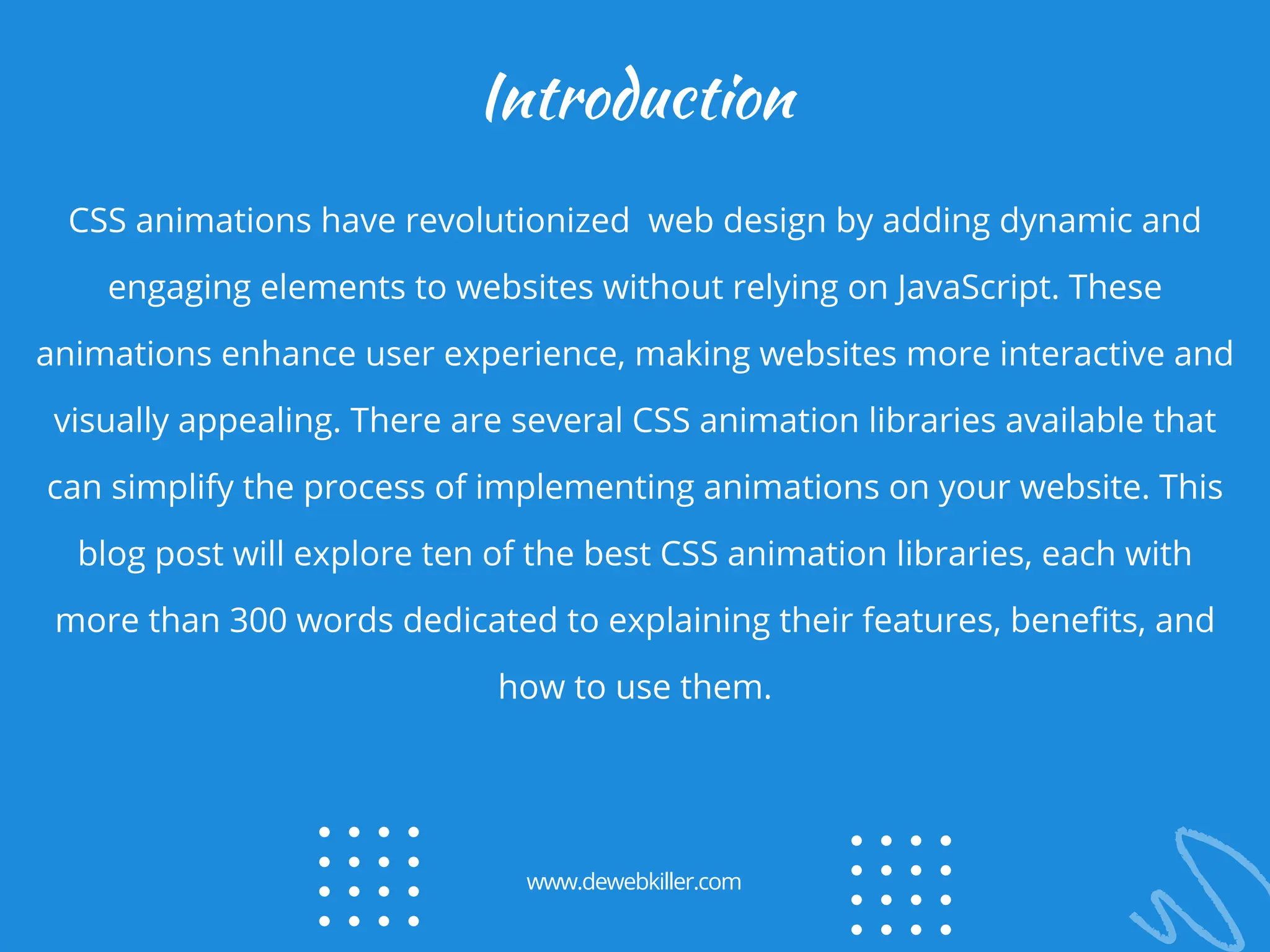 Introduction

CSS animations have revolutionized web design by adding dynamic and engaging elements to websites without relying on JavaScript. These animations enhance user experience, making websites more interactive and visually appealing. There are several CSS animation libraries available that can simplify the process of implementing animations on your website. This blog post will explore ten of the best CSS animation libraries, each with more than 300 words dedicated to explaining their features, benefits, and how to use them.

www.dewebkiller.com